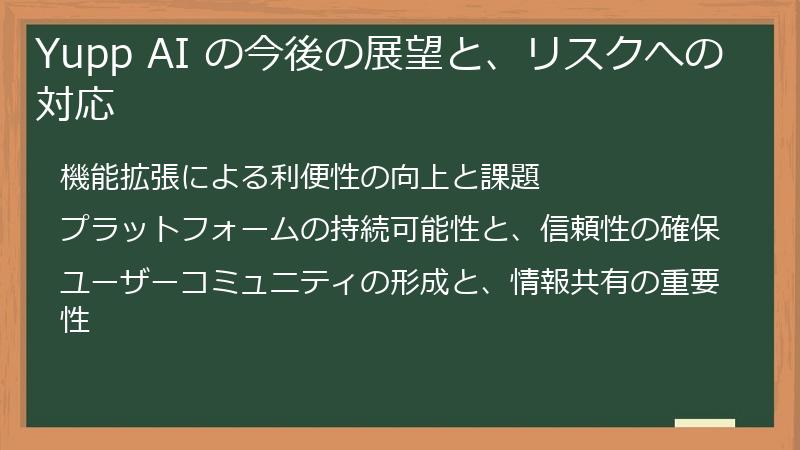 Yupp AI の今後の展望と、リスクへの対応

機能拡張による利便性の向上と課題

プラットフォームの持続可能性と、信頼性の確保

ユーザーコミュニティの形成と、情報共有の重要性